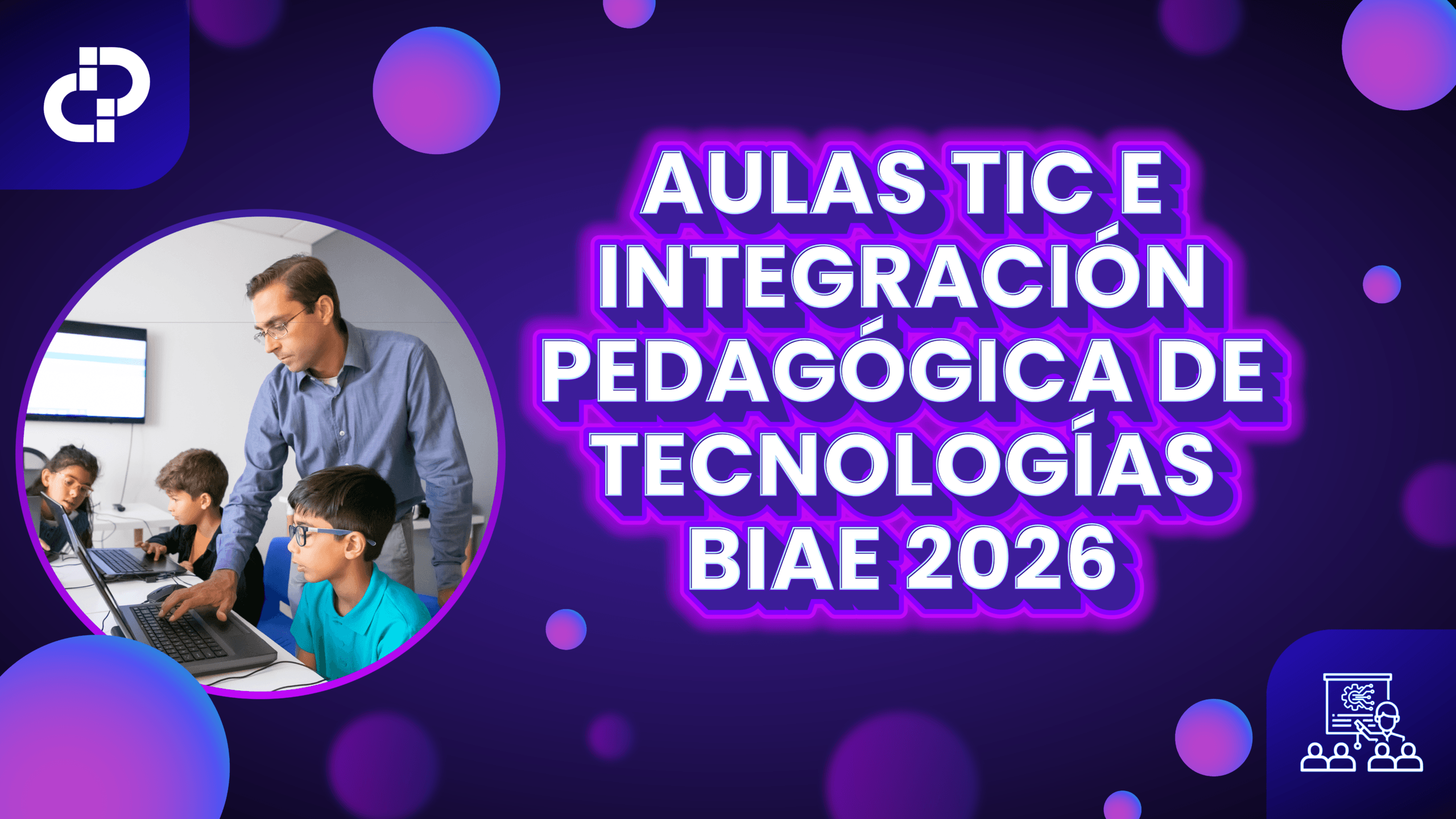 AULAS TIC E INTEGRACIÓN PEDAGÓGICA DE TECNOLOGÍAS BIAE 2026